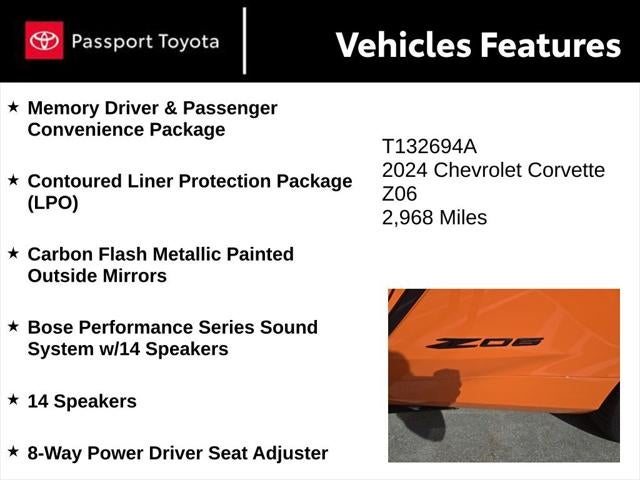 Passport Toyota

Vehicles Features

★ Memory Driver & Passenger Convenience Package

★ Contoured Liner Protection Package (LPO)

★ Carbon Flash Metallic Painted Outside Mirrors

★ Bose Performance Series Sound System w/14 Speakers

★ 14 Speakers

★ 8-Way Power Driver Seat Adjuster

T132694A
2024 Chevrolet Corvette Z06
2,968 Miles

Z06